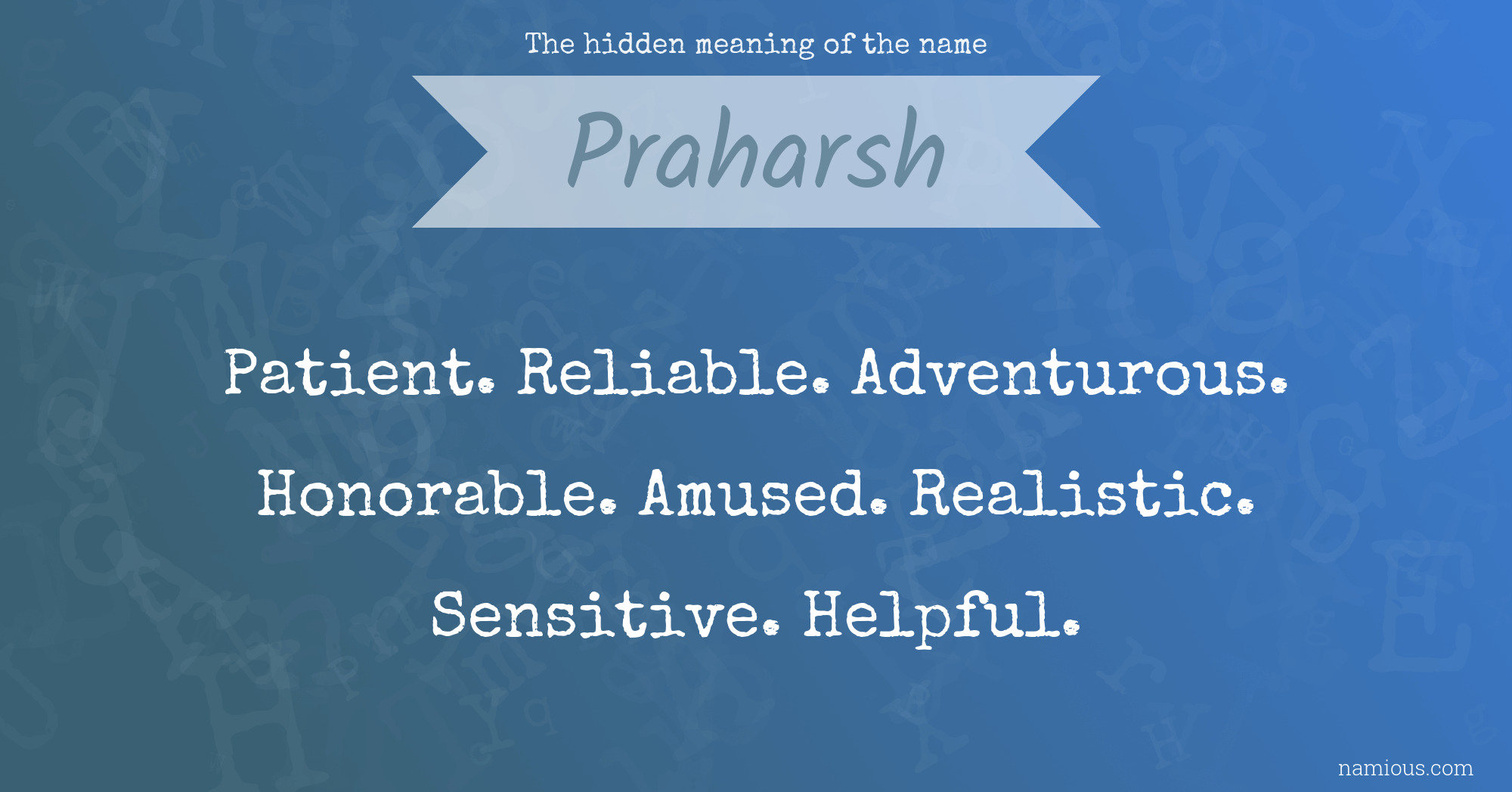 The hidden meaning of the name

Praharsh

Patient. Reliable. Adventurous. Honorable. Amused. Realistic. Sensitive. Helpful.

namious.com